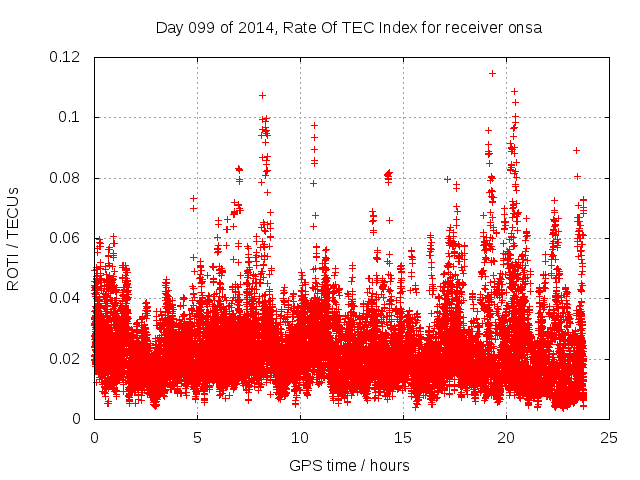 Day 099 of 2014, Rate Of TEC Index for receiver onsa

ROTI / TECUs

0.12
0.1
0.08
0.06
0.04
0.02
0

0
5
10
15
20
25

GPS time / hours